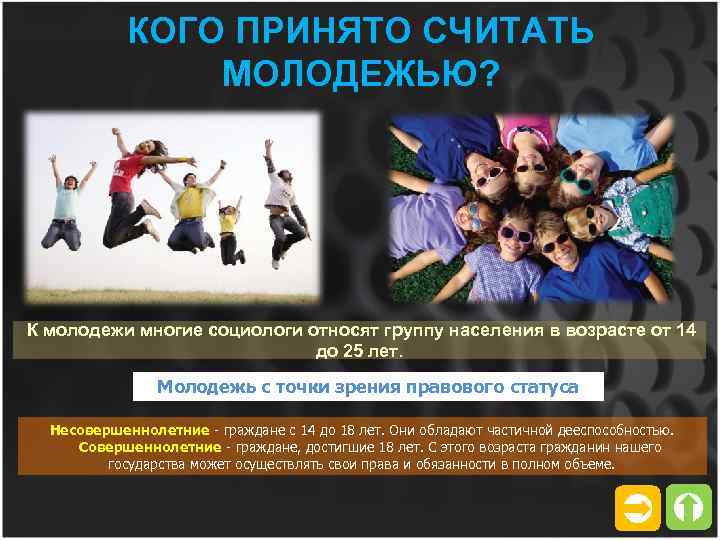 КОГО ПРИНЯТО СЧИТАТЬ МОЛОДЕЖЬЮ?

К молодежи многие социологи относят группу населения в возрасте от 14 до 25 лет.

Молодежь с точки зрения правового статуса

Несовершеннолетние - граждане с 14 до 18 лет. Они обладают частичной дееспособностью.
Совершеннолетние - граждане, достигшие 18 лет. С этого возраста гражданин нашего государства может осуществлять свои права и обязанности в полном объеме.